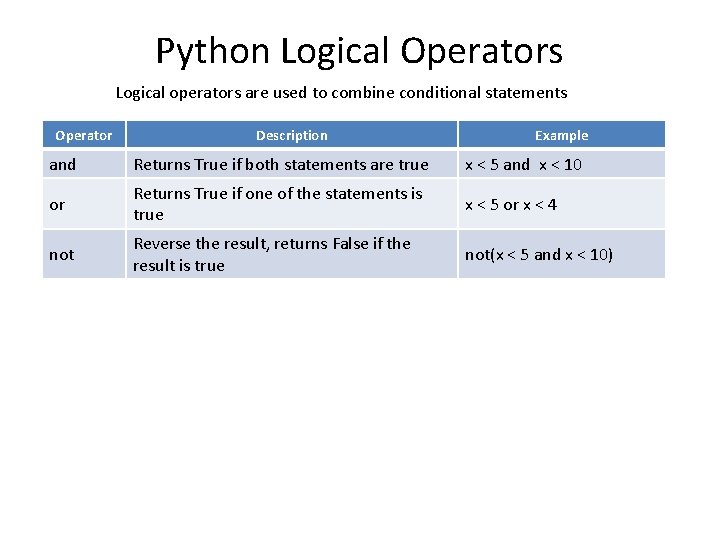 Python Logical Operators

Logical operators are used to combine conditional statements

| Operator | Description | Example |
|---|---|---|
| and | Returns True if both statements are true | x < 5 and  x < 10 |
| or | Returns True if one of the statements is true | x < 5 or x < 4 |
| not | Reverse the result, returns False if the result is true | not(x < 5 and x < 10) |